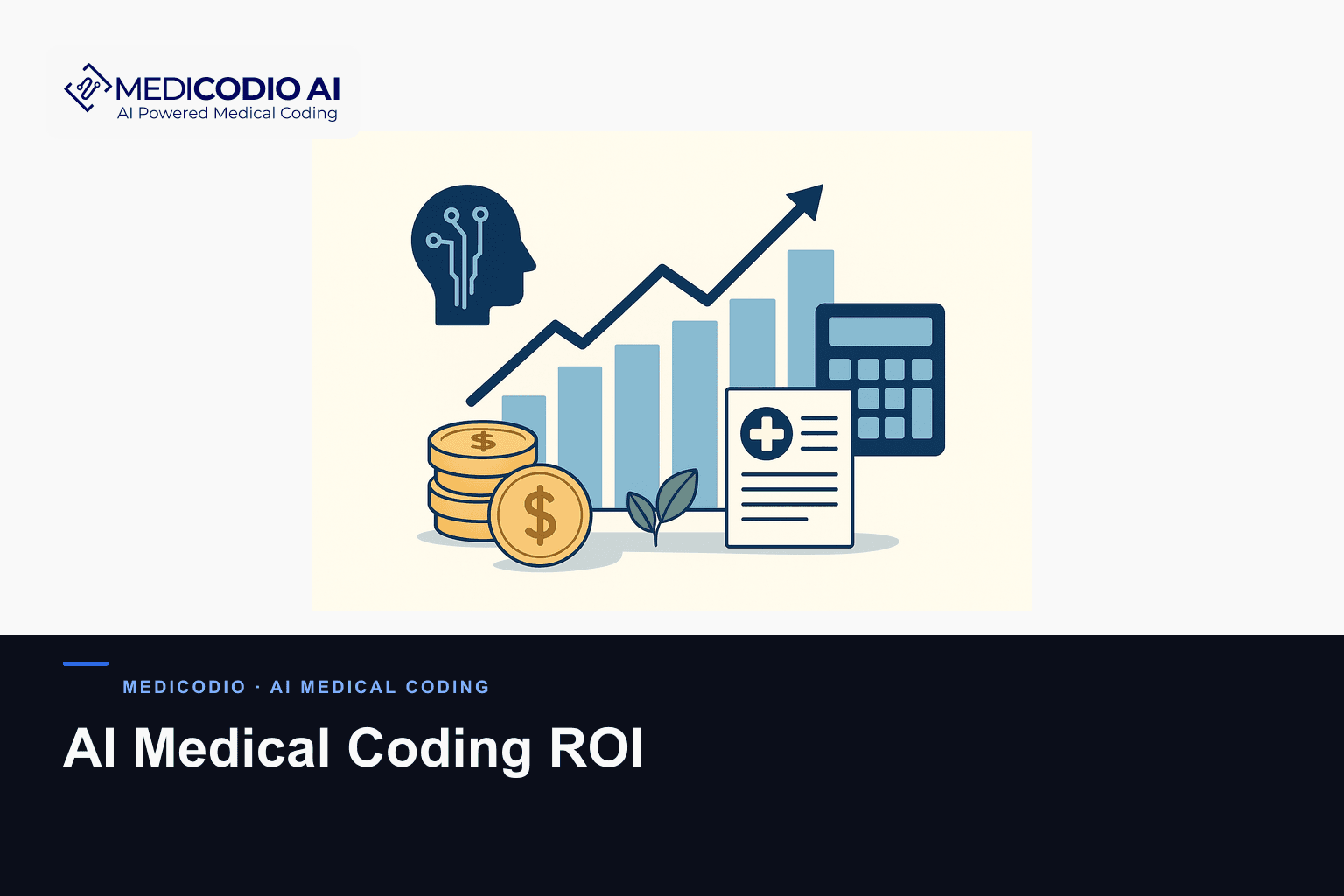 MEDICODIO AI
AI Powered Medical Coding

$

$

MEDICODIO · AI MEDICAL CODING

AI Medical Coding ROI